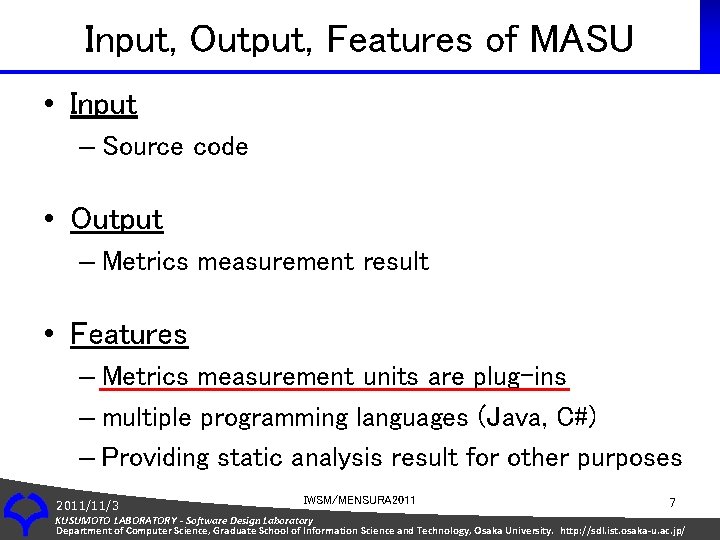 Input, Output, Features of MASU

• Input
– Source code

• Output
– Metrics measurement result

• Features
– Metrics measurement units are plug-ins
– multiple programming languages (Java, C#)
– Providing static analysis result for other purposes

2011/11/3
IWSM/MENSURA2011
7
KUSUMOTO LABORATORY - Software Design Laboratory
Department of Computer Science, Graduate School of Information Science and Technology, Osaka University. http://sdl.ist.osaka-u.ac.jp/